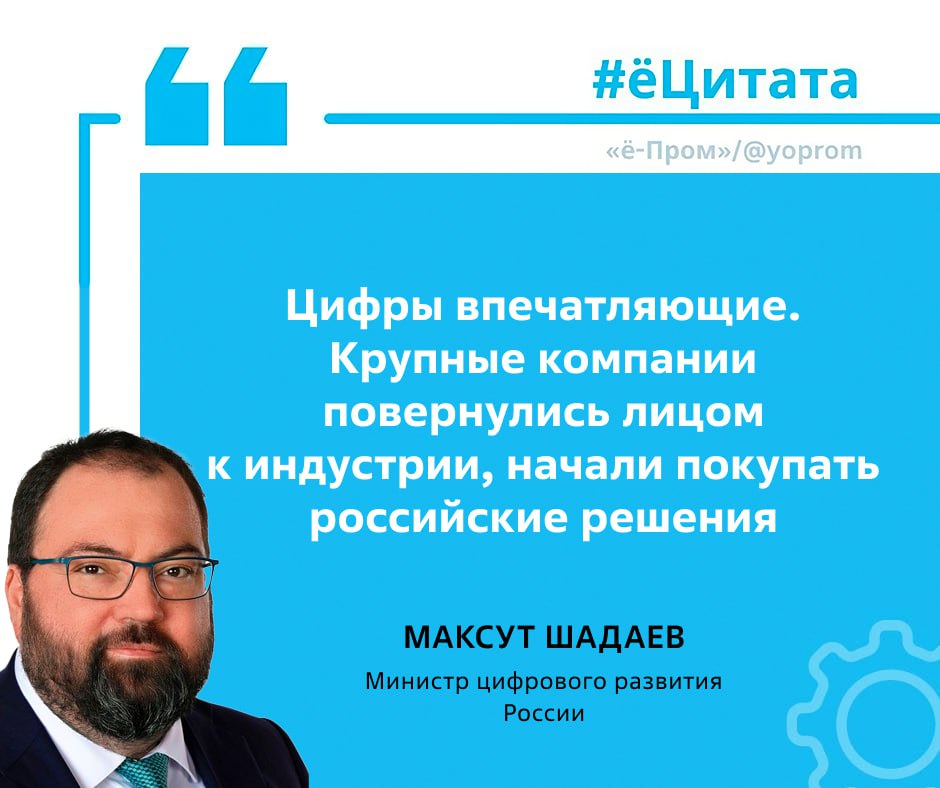 #ёЦитата

«ё-Пром»/@yoprom

Цифры впечатляющие. Крупные компании повернулись лицом к индустрии, начали покупать российские решения

МАКСУТ ШАДАЕВ

Министр цифрового развития России